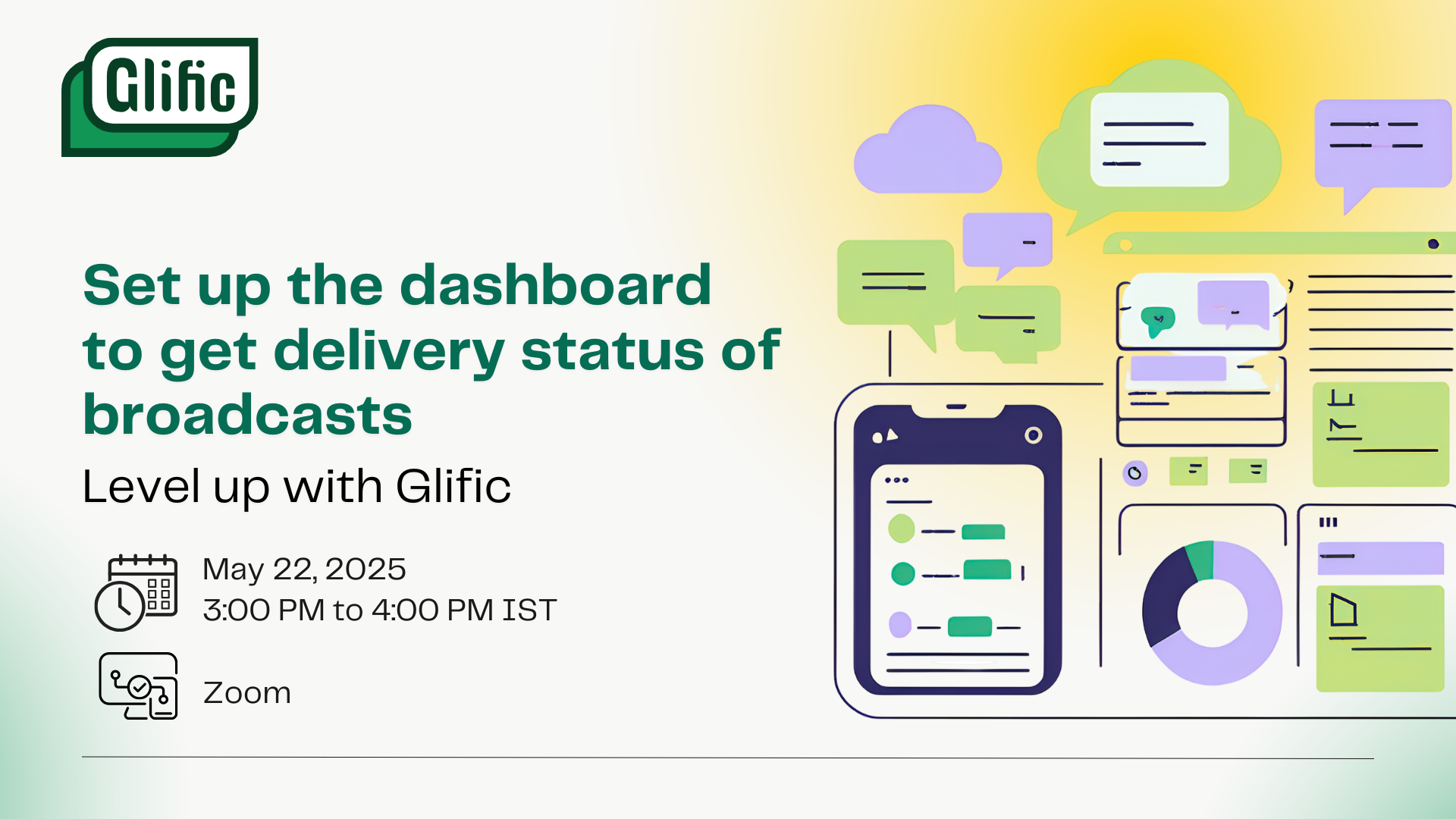 Glific

Set up the dashboard to get delivery status of broadcasts

Level up with Glific

May 22, 2025
3:00 PM to 4:00 PM IST

Zoom